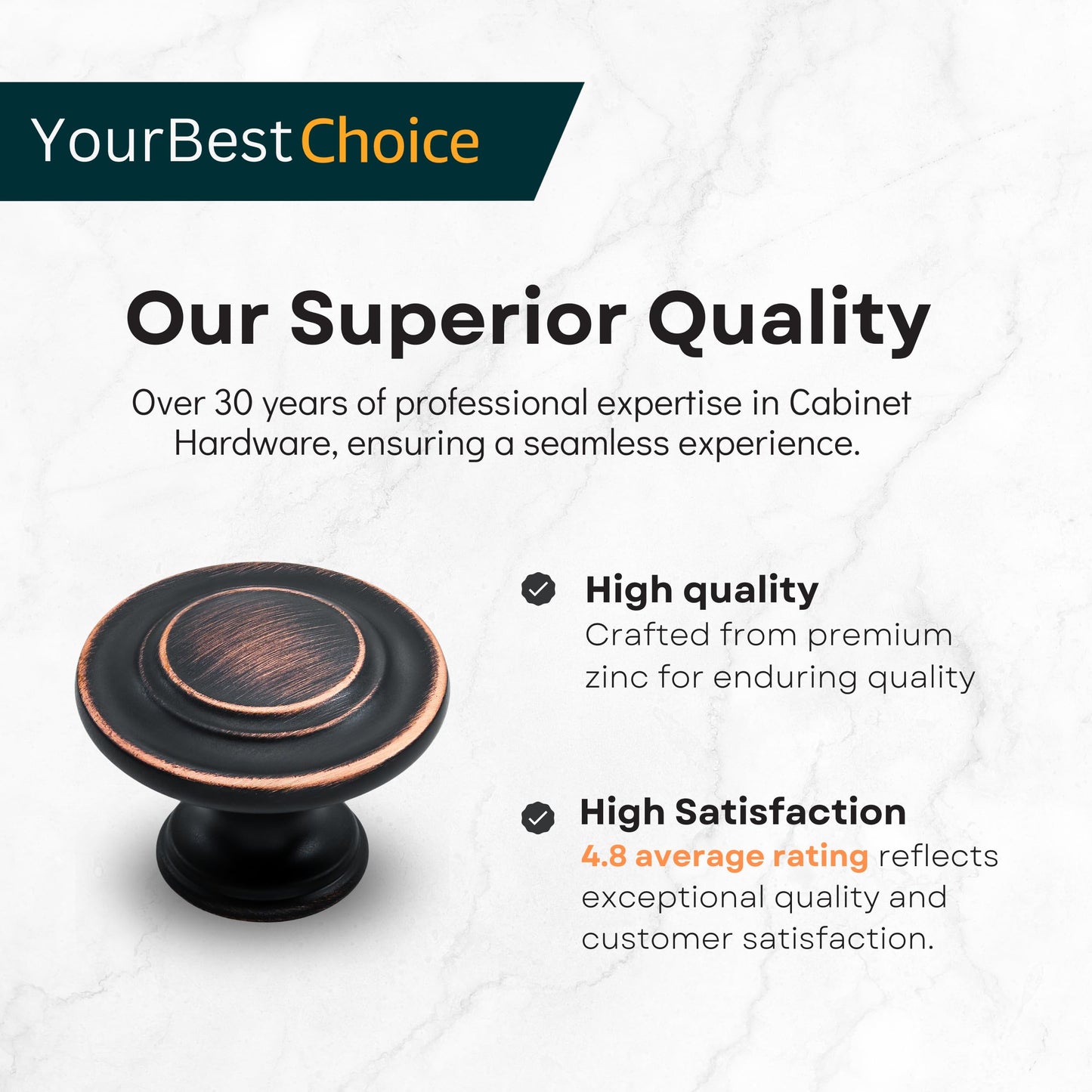 YourBestChoice

Our Superior Quality

Over 30 years of professional expertise in Cabinet Hardware, ensuring a seamless experience.

High quality
Crafted from premium zinc for enduring quality

High Satisfaction
4.8 average rating reflects exceptional quality and customer satisfaction.